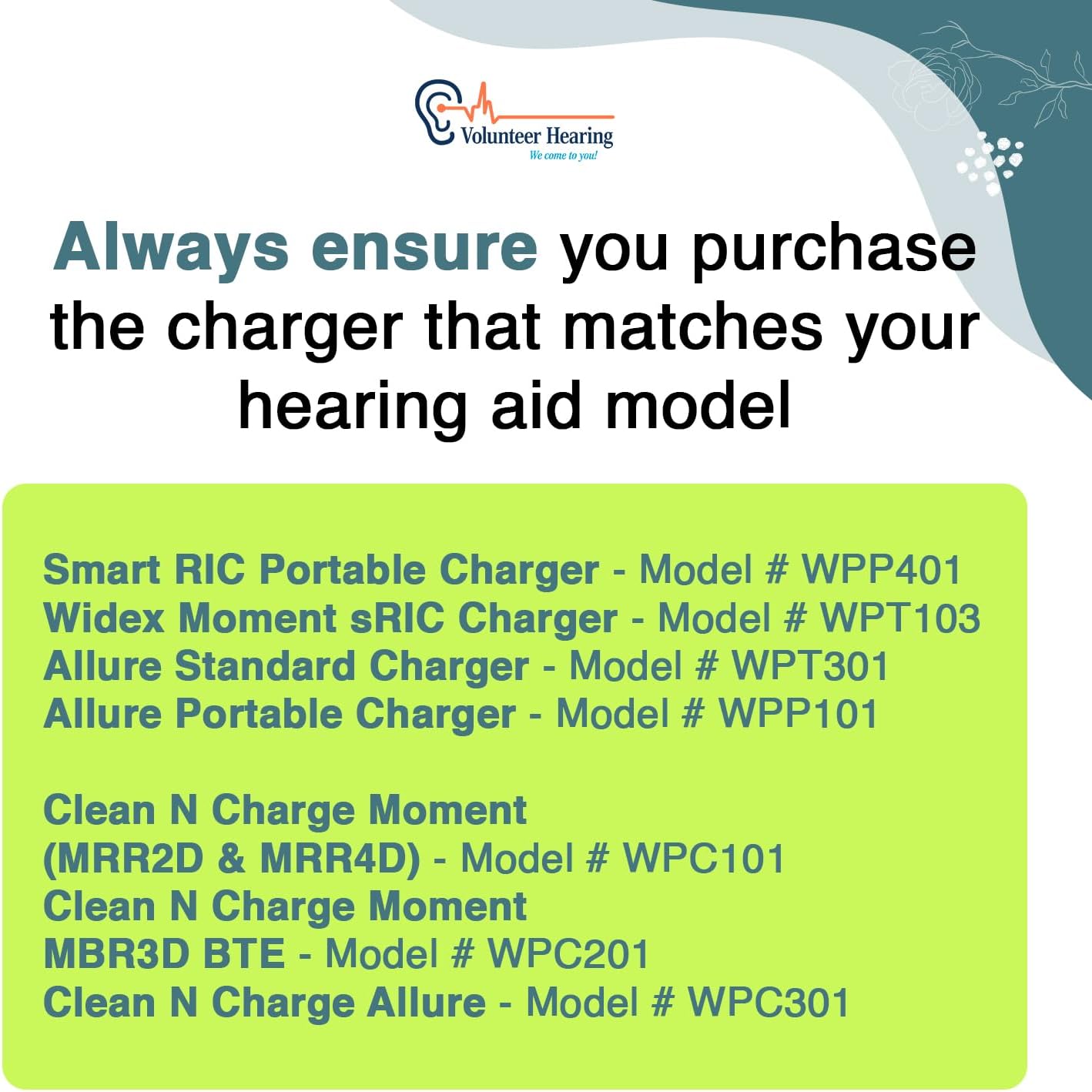 Volunteer Hearing
We come to you!

Always ensure you purchase the charger that matches your hearing aid model

Smart RIC Portable Charger - Model # WPP401
Widex Moment sRIC Charger - Model # WPT103
Allure Standard Charger - Model # WPT301
Allure Portable Charger - Model # WPP101

Clean N Charge Moment
(MRR2D & MRR4D) - Model # WPC101
Clean N Charge Moment
MBR3D BTE - Model # WPC201
Clean N Charge Allure - Model # WPC301